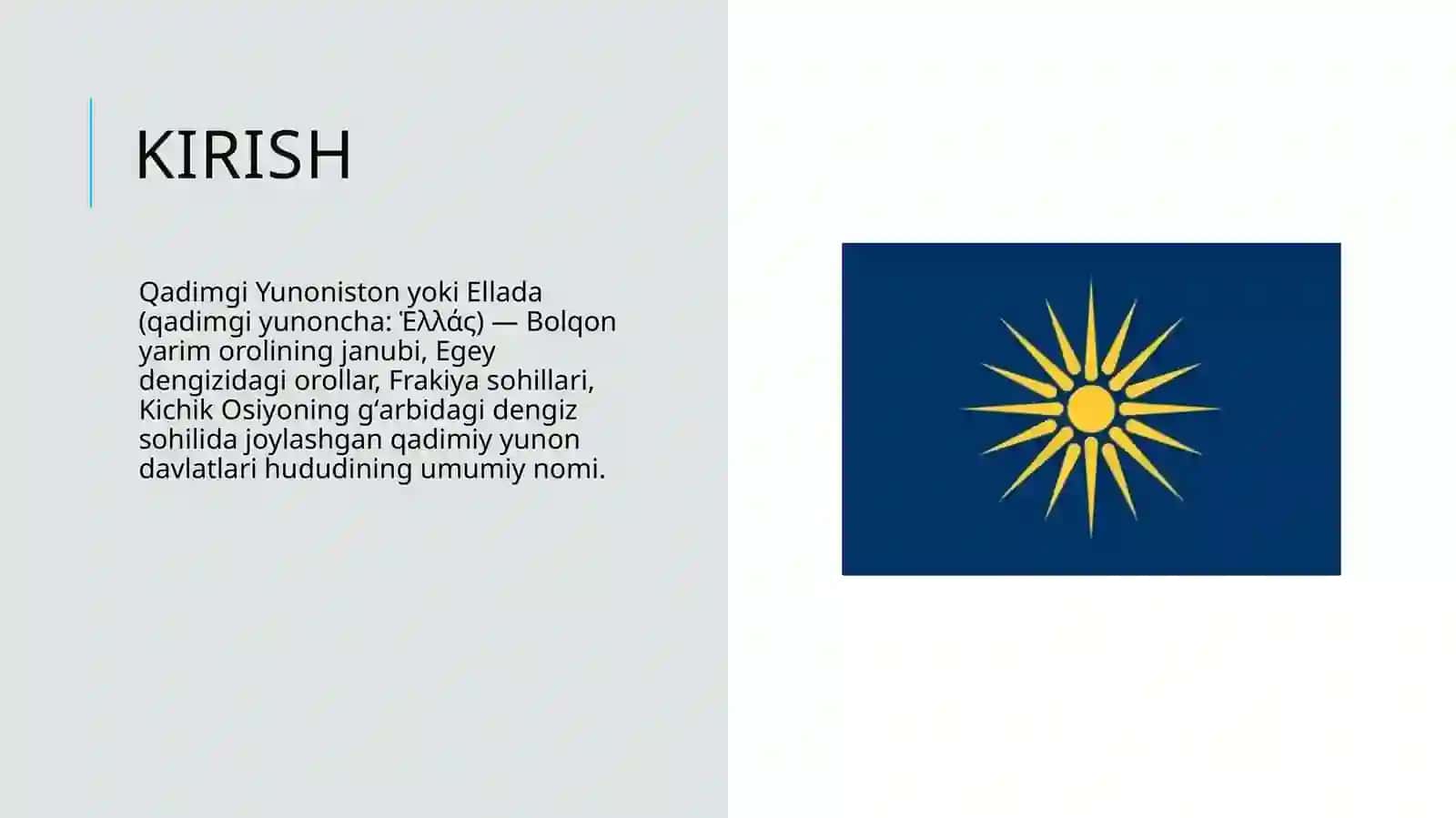 KIRISH

Qadimgi Yunoniston yoki Ellada (qadimgi yunoncha: Ἑλλάς) — Bolqon yarim orolining janubi, Egey dengizidagi orollar, Frakiya sohillari, Kichik Osiyoning gʻarbidagi dengiz sohilida joylashgan qadimiy yunon davlatlari hududining umumiy nomi.